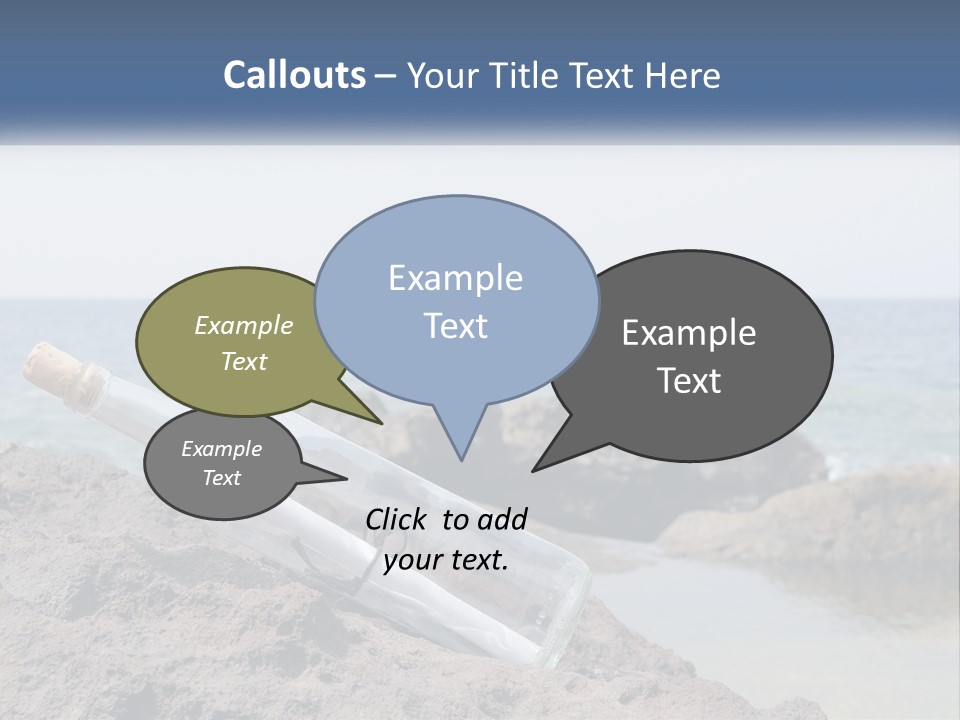 Callouts – Your Title Text Here

Example Text

Example Text

Example Text

Example Text

Click to add your text.